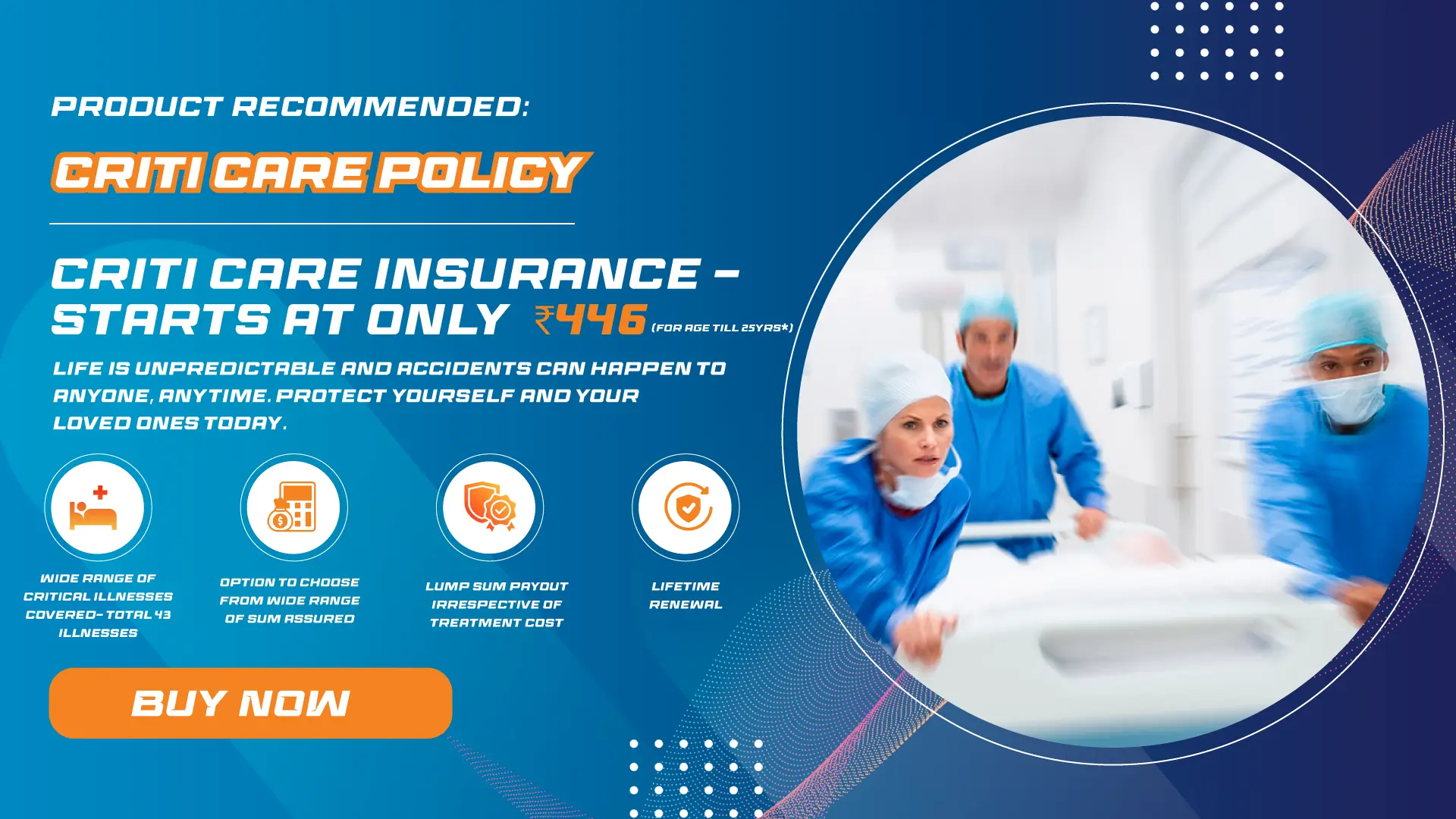 PRODUCT RECOMMENDED:

CRITI CARE POLICY

CRITI CARE INSURANCE – STARTS AT ONLY ₹446 (FOR AGE TILL 25YRS*)

LIFE IS UNPREDICTABLE AND ACCIDENTS CAN HAPPEN TO ANYONE, ANYTIME. PROTECT YOURSELF AND YOUR LOVED ONES TODAY.

WIDE RANGE OF CRITICAL ILLNESSES COVERED- TOTAL 43 ILLNESSES

OPTION TO CHOOSE FROM WIDE RANGE OF SUM ASSURED

LUMP SUM PAYOUT IRRESPECTIVE OF TREATMENT COST

LIFETIME RENEWAL

BUY NOW